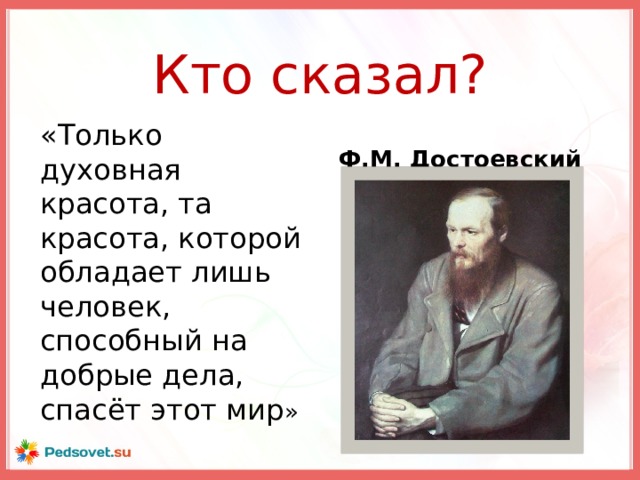 Кто сказал?

«Только духовная красота, та красота, которой обладает лишь человек, способный на добрые дела, спасёт этот мир»

Ф.М. Достоевский

Pedsovet.su